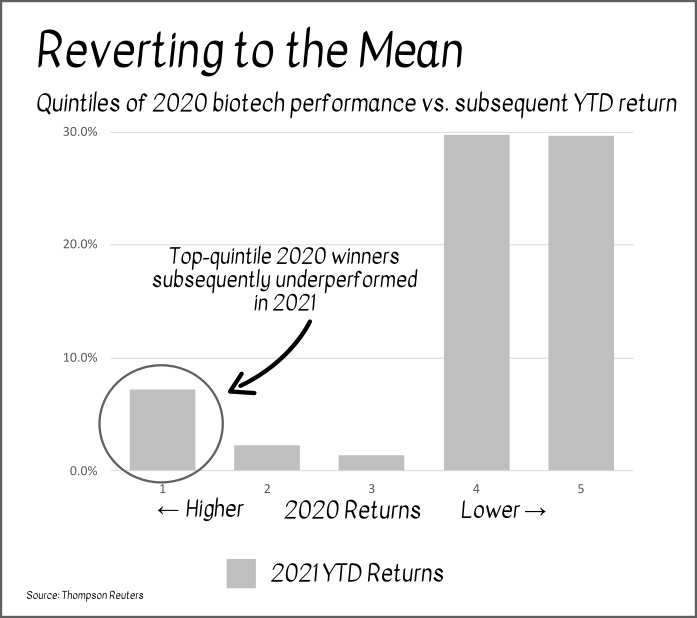 Reverting to the Mean

Quintiles of 2020 biotech performance vs. subsequent YTD return

30.0%

20.0%

10.0%

0.0%

Top-quintile 2020 winners subsequently underperformed in 2021

1 2 3 4 5

← Higher 2020 Returns Lower →

2021 YTD Returns

Source: Thompson Reuters